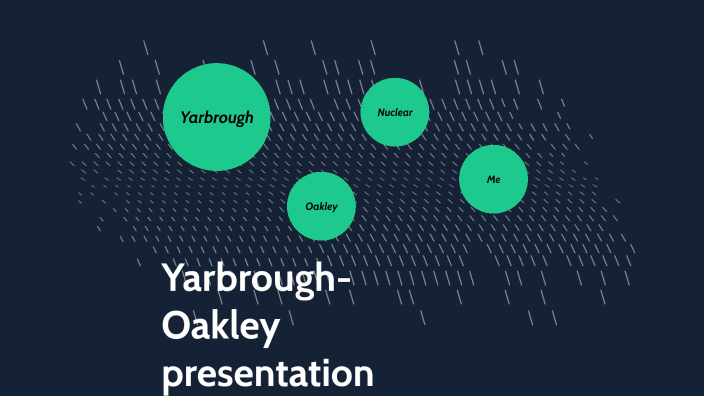 Yarbrough

Nuclear

Me

Oakley

Yarbrough-Oakley presentation